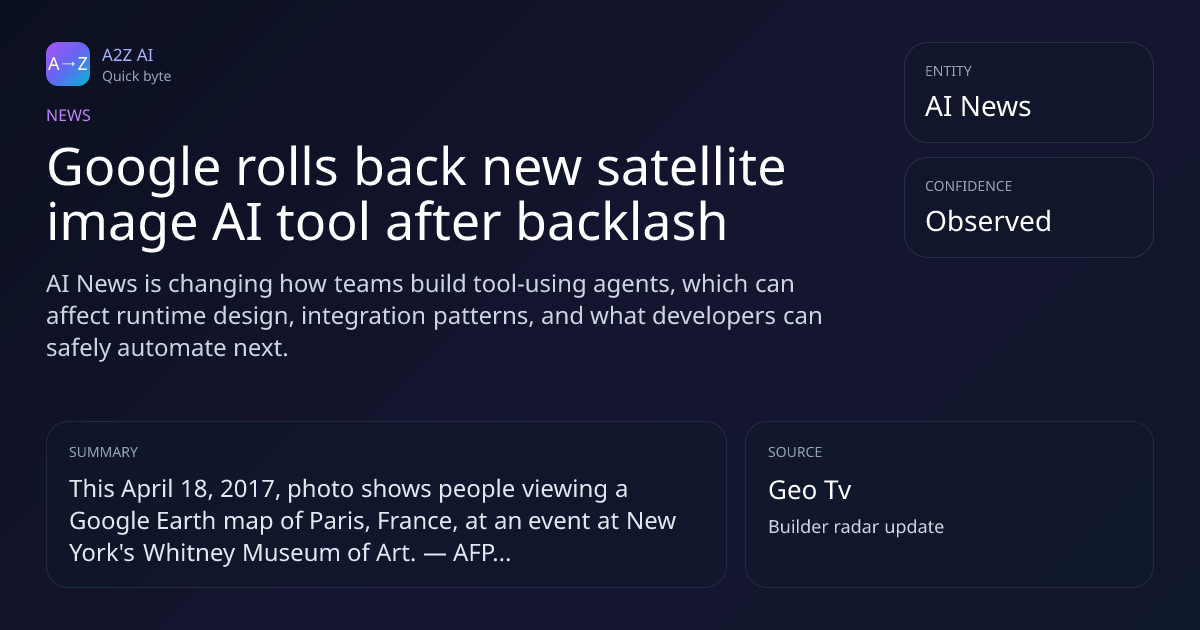 A→Z
A2Z AI
Quick byte

NEWS

Google rolls back new satellite image AI tool after backlash

AI News is changing how teams build tool-using agents, which can affect runtime design, integration patterns, and what developers can safely automate next.

ENTITY
AI News

CONFIDENCE
Observed

SUMMARY
This April 18, 2017, photo shows people viewing a Google Earth map of Paris, France, at an event at New York's Whitney Museum of Art. — AFP...

SOURCE
Geo Tv
Builder radar update